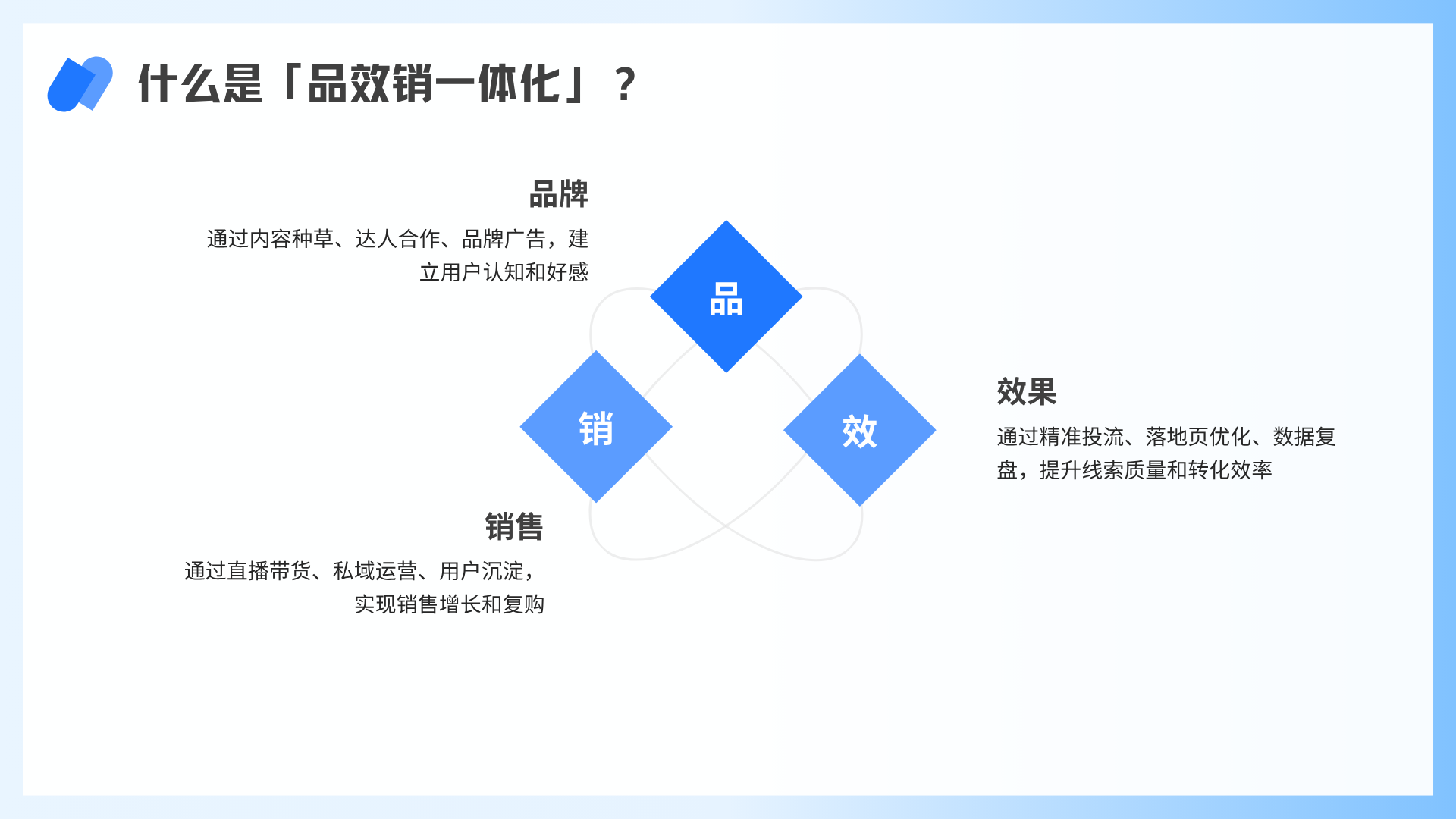 什么是「品效销一体化」？

品牌

通过内容种草、达人合作、品牌广告，建立用户认知和好感

品

销

效

效果

通过精准投流、落地页优化、数据复盘，提升线索质量和转化效率

销售

通过直播带货、私域运营、用户沉淀，实现销售增长和复购